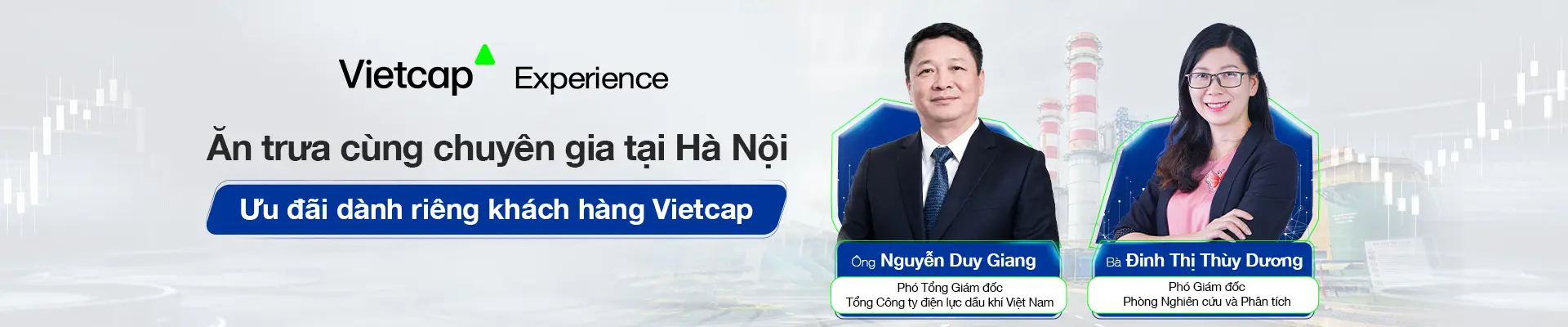 Vietcap Experience

Ăn trưa cùng chuyên gia tại Hà Nội

Ưu đãi dành riêng khách hàng Vietcap

Ông Nguyễn Duy Giang
Phó Tổng Giám đốc
Tổng Công ty điện lực dầu khí Việt Nam

Bà Đinh Thị Thùy Dương
Phó Giám đốc
Phòng Nghiên cứu và Phân tích